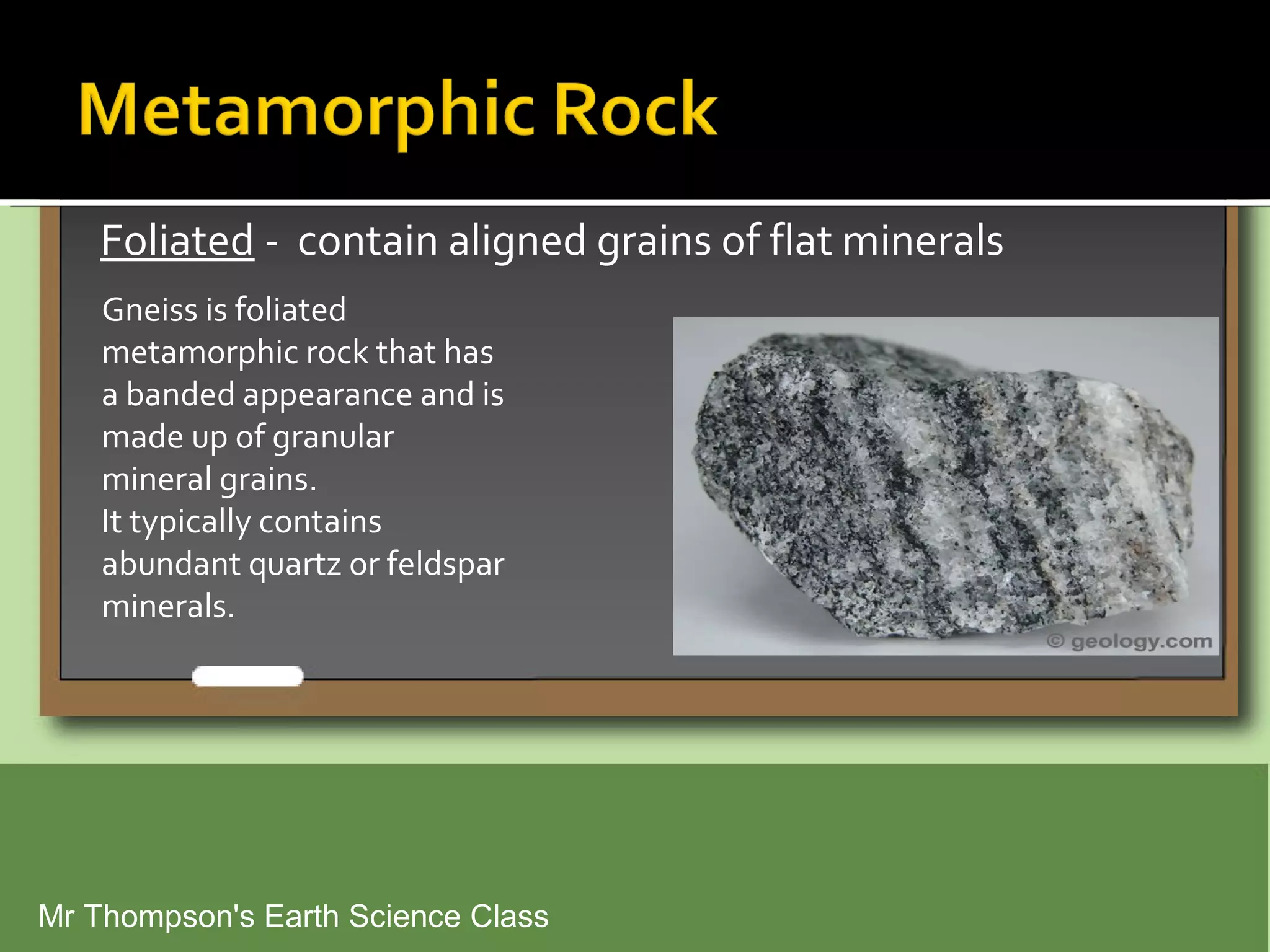 Metamorphic Rock

Foliated - contain aligned grains of flat minerals

Gneiss is foliated metamorphic rock that has a banded appearance and is made up of granular mineral grains.
It typically contains abundant quartz or feldspar minerals.

© geology.com

Mr Thompson's Earth Science Class